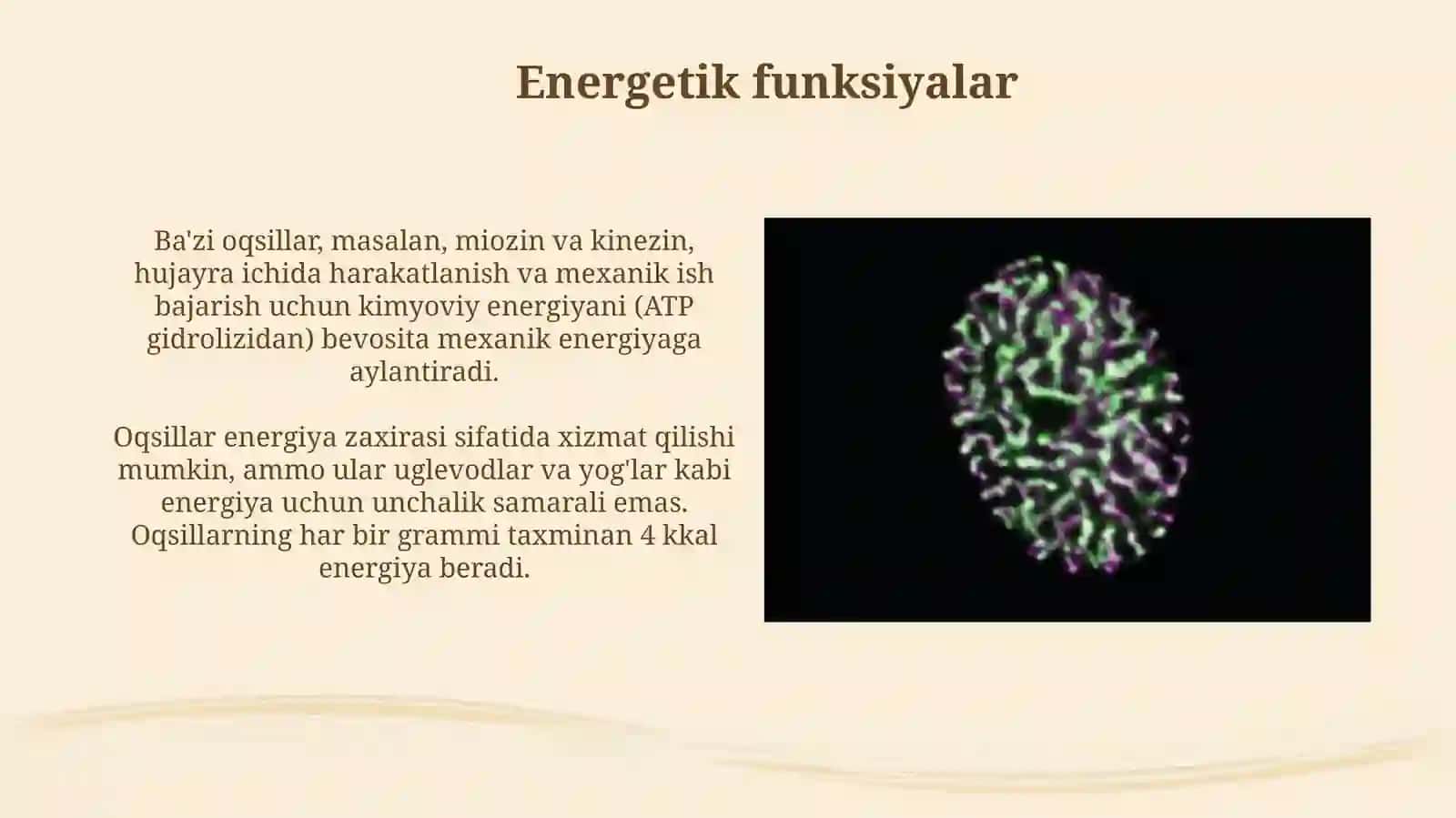 Energetik funksiyalar

Ba'zi oqsillar, masalan, miozin va kinezin, hujayra ichida harakatlanish va mexanik ish bajarish uchun kimyoviy energiyani (ATP gidrolizidan) bevosita mexanik energiyaga aylantiradi.

Oqsillar energiya zaxirasi sifatida xizmat qilishi mumkin, ammo ular uglevodlar va yog'lar kabi energiya uchun unchalik samarali emas. Oqsillarning har bir grammi taxminan 4 kkal energiya beradi.